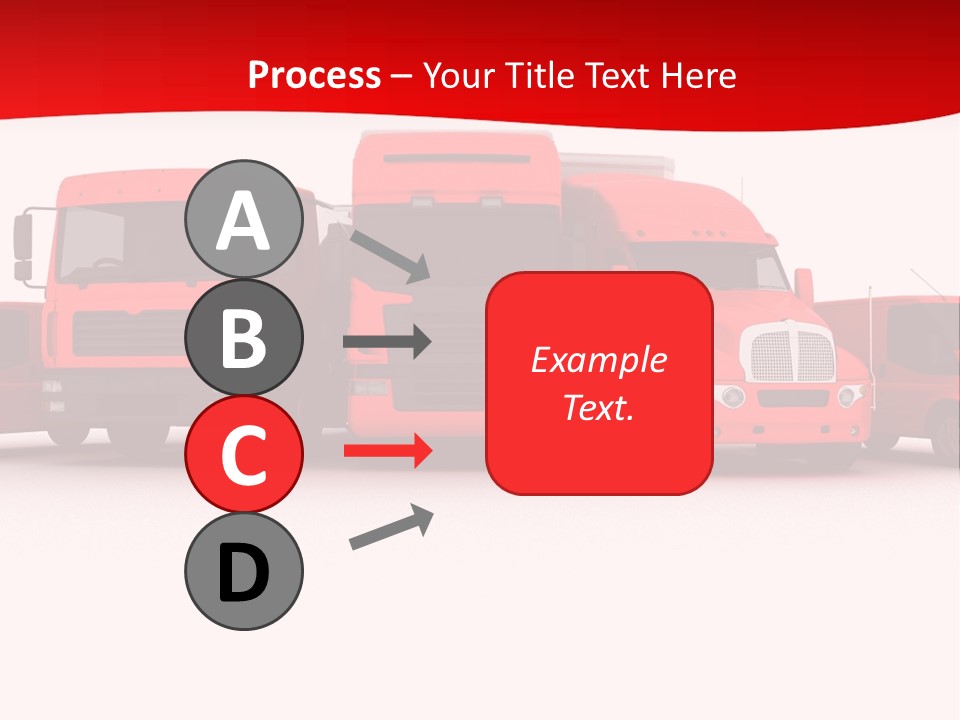 Process – Your Title Text Here

A

B

C

D

Example Text.